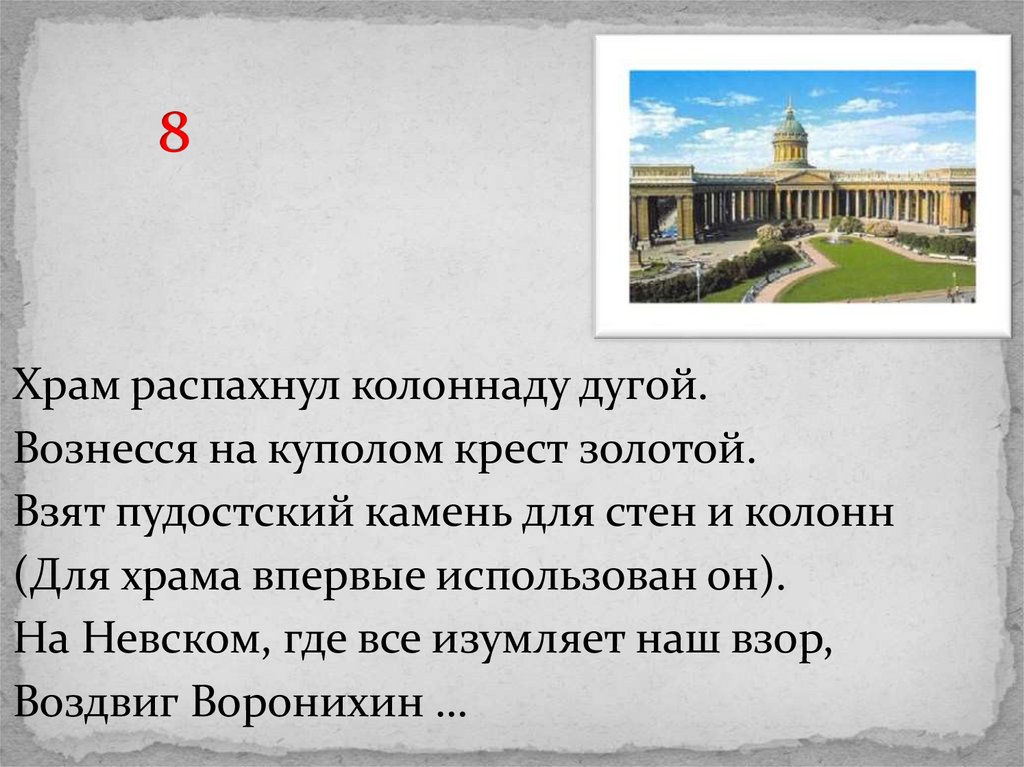 8

Храм распахнул колоннаду дугой.
Вознесся на куполом крест золотой.
Взят пудостский камень для стен и колонн
(Для храма впервые использован он).
На Невском, где все изумляет наш взор,
Воздвиг Воронихин …